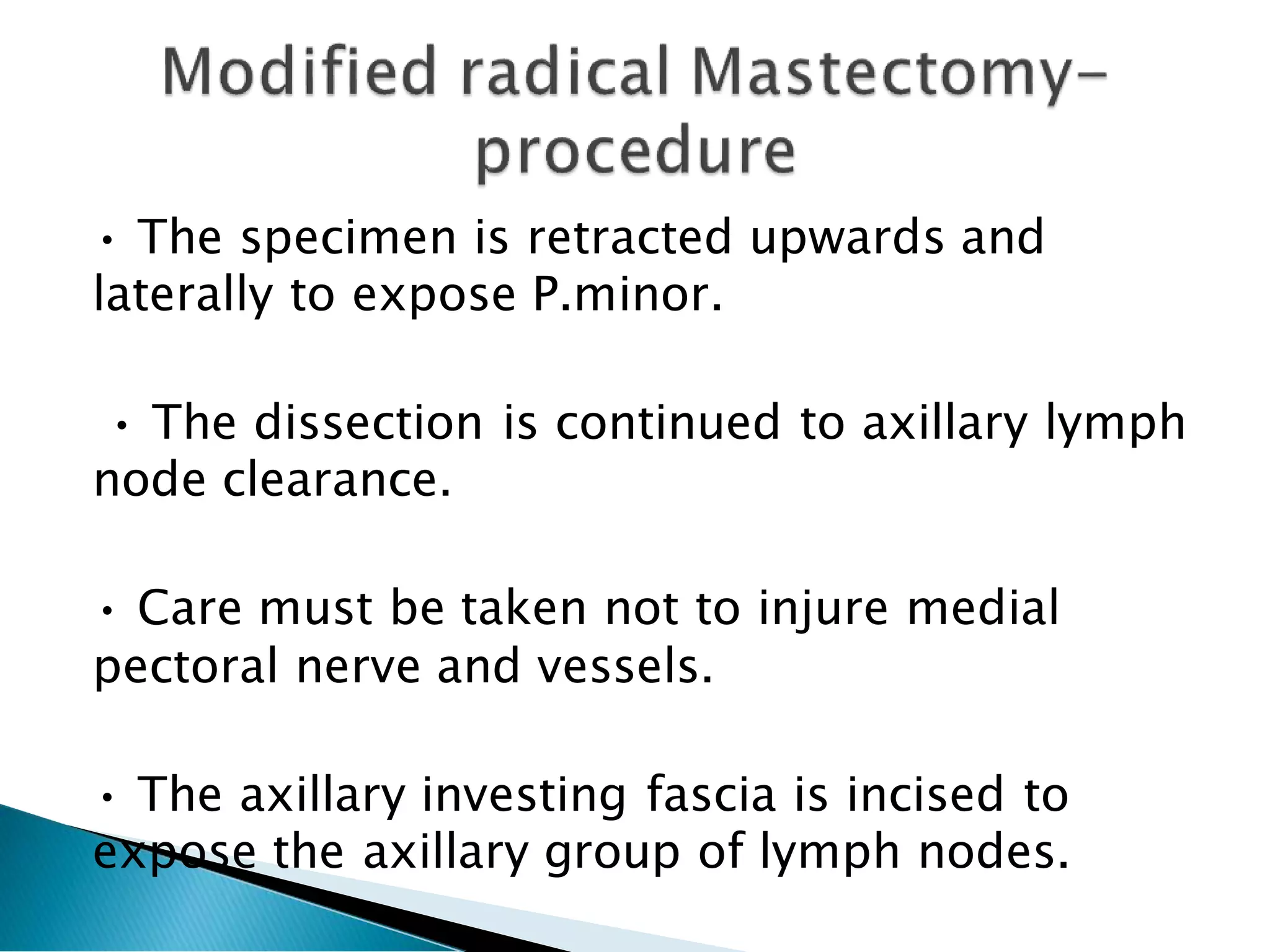 Modified radical Mastectomy–procedure

• The specimen is retracted upwards and laterally to expose P.minor.

• The dissection is continued to axillary lymph node clearance.

• Care must be taken not to injure medial pectoral nerve and vessels.

• The axillary investing fascia is incised to expose the axillary group of lymph nodes.